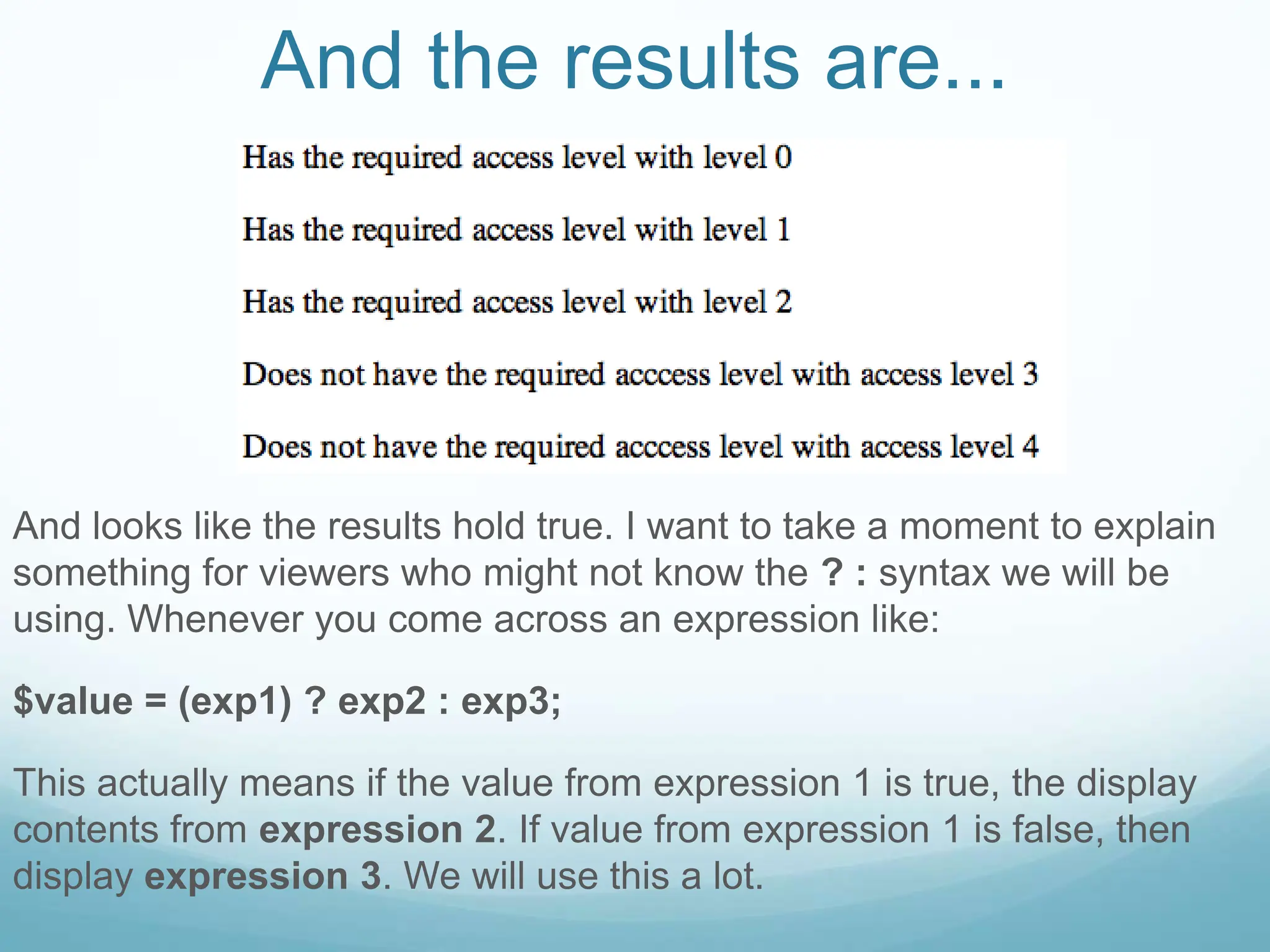 And the results are...

Has the required access level with level 0

Has the required access level with level 1

Has the required access level with level 2

Does not have the required acccess level with access level 3

Does not have the required acccess level with access level 4

And looks like the results hold true. I want to take a moment to explain something for viewers who might not know the ? : syntax we will be using. Whenever you come across an expression like:

$value = (exp1) ? exp2 : exp3;

This actually means if the value from expression 1 is true, the display contents from expression 2. If value from expression 1 is false, then display expression 3. We will use this a lot.